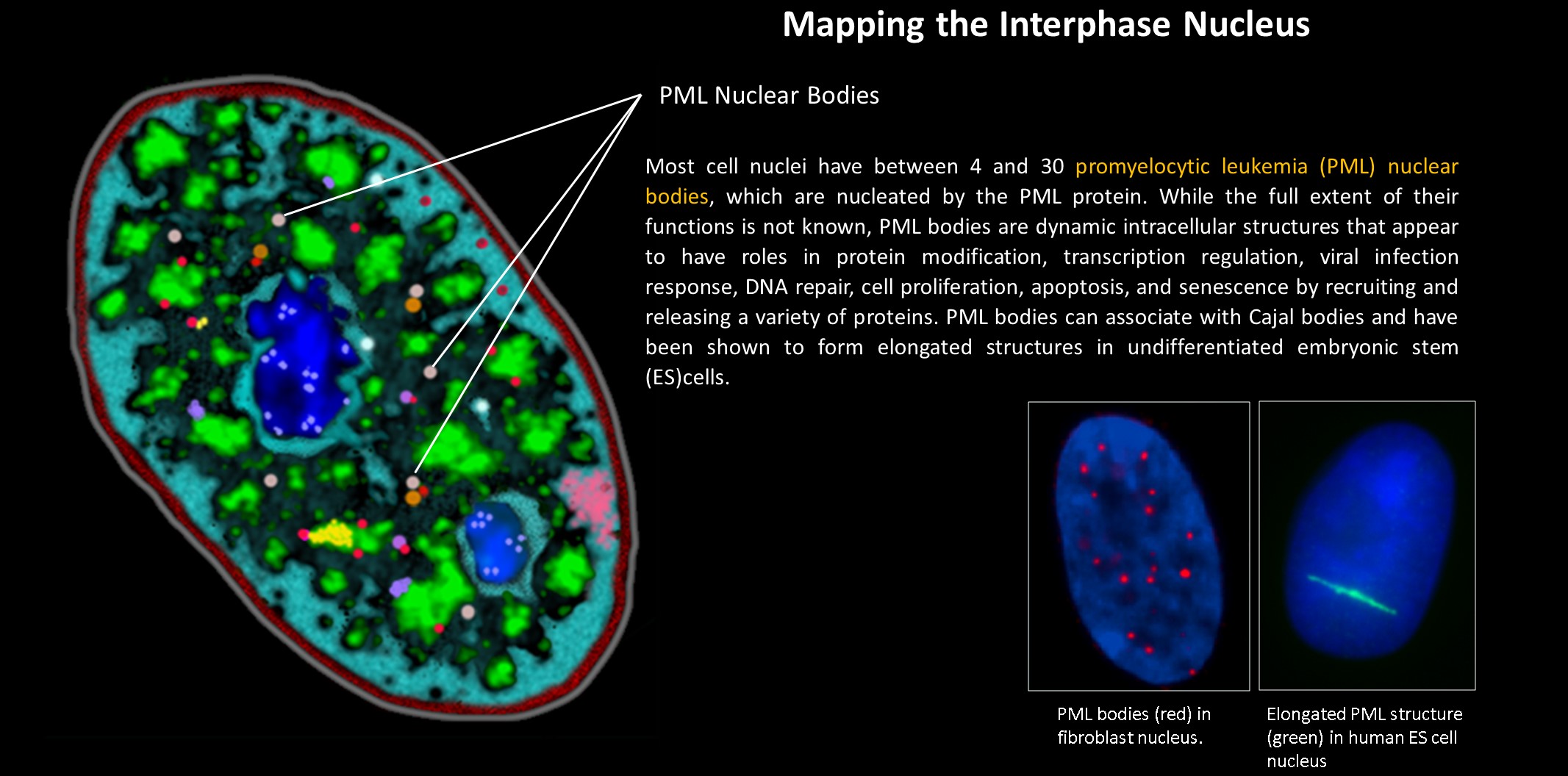 Mapping the Interphase Nucleus

PML Nuclear Bodies

Most cell nuclei have between 4 and 30 promyelocytic leukemia (PML) nuclear bodies, which are nucleated by the PML protein. While the full extent of their functions is not known, PML bodies are dynamic intracellular structures that appear to have roles in protein modification, transcription regulation, viral infection response, DNA repair, cell proliferation, apoptosis, and senescence by recruiting and releasing a variety of proteins. PML bodies can associate with Cajal bodies and have been shown to form elongated structures in undifferentiated embryonic stem (ES)cells.

PML bodies (red) in fibroblast nucleus.

Elongated PML structure (green) in human ES cell nucleus